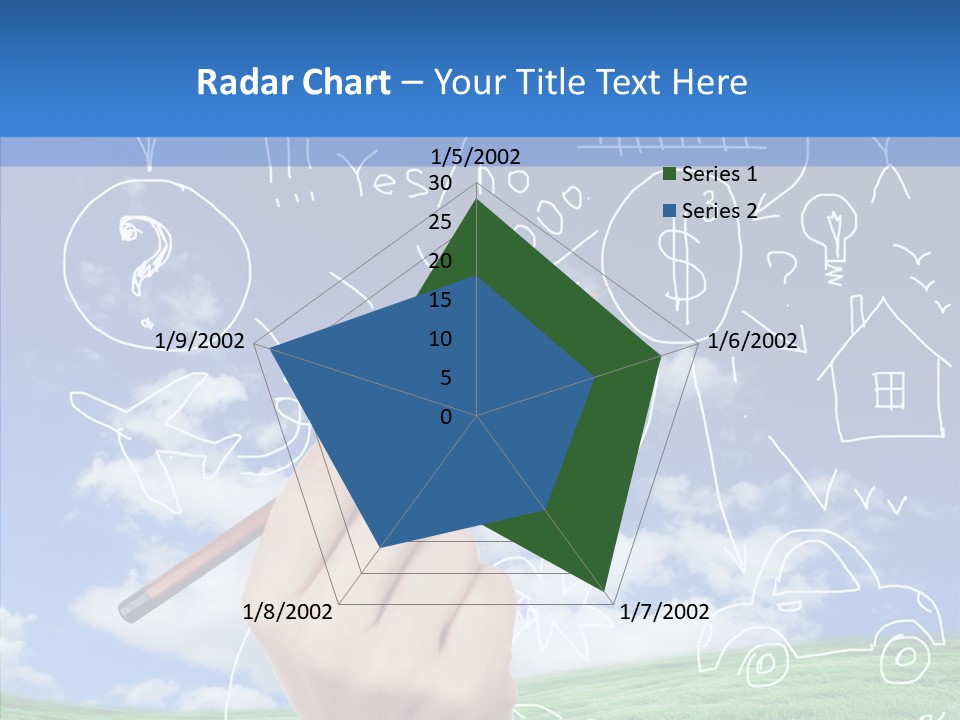 Radar Chart – Your Title Text Here

1/5/2002
30
25
20
15
10
5
0
1/6/2002
1/7/2002
1/8/2002
1/9/2002

Series 1
Series 2